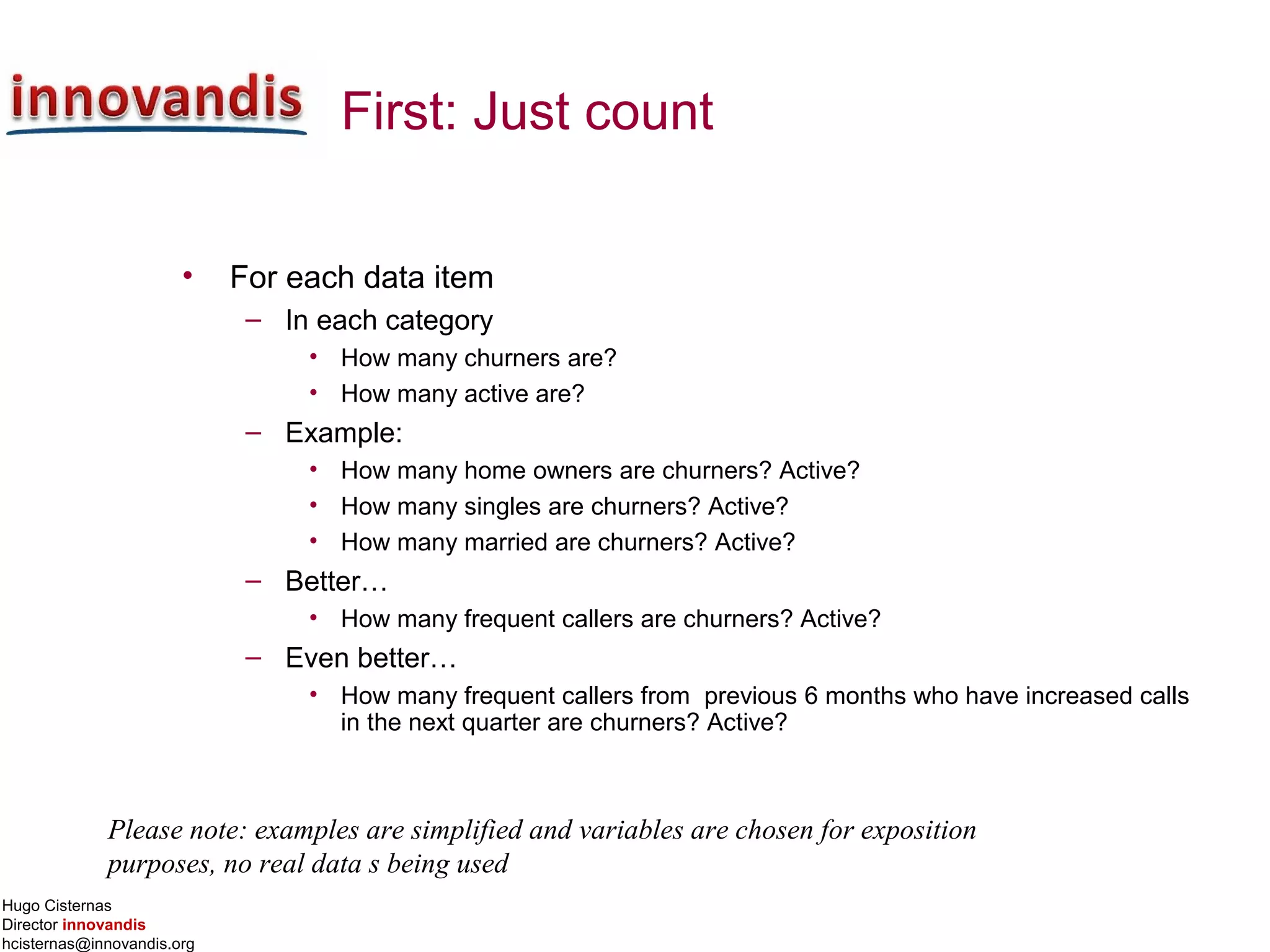 innovandis

First: Just count

• For each data item
  – In each category
    • How many churners are?
    • How many active are?
  – Example:
    • How many home owners are churners? Active?
    • How many singles are churners? Active?
    • How many married are churners? Active?
  – Better…
    • How many frequent callers are churners? Active?
  – Even better…
    • How many frequent callers from previous 6 months who have increased calls in the next quarter are churners? Active?

Please note: examples are simplified and variables are chosen for exposition purposes, no real data s being used

Hugo Cisternas
Director innovandis
hcisternas@innovandis.org